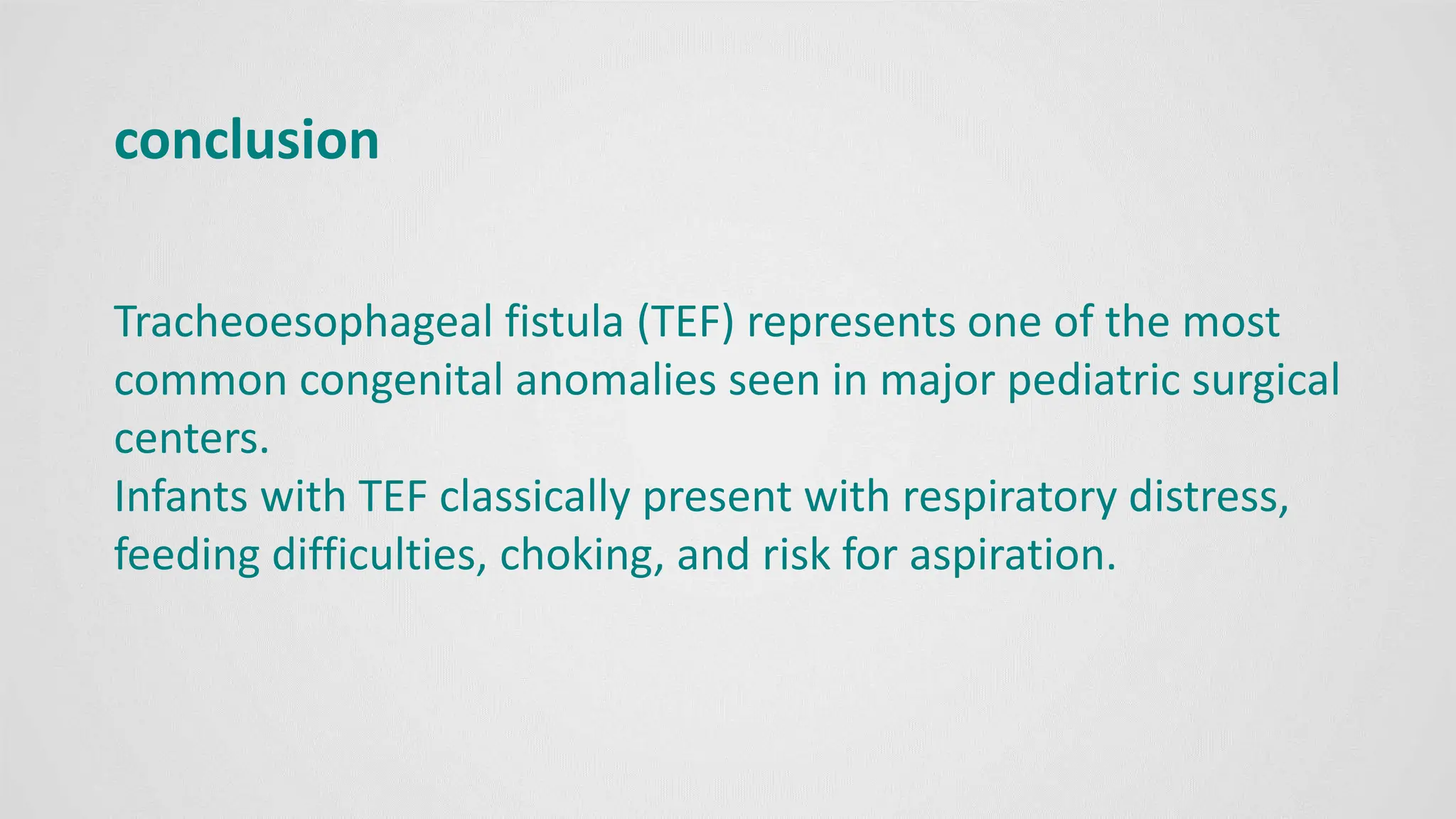 conclusion

Tracheoesophageal fistula (TEF) represents one of the most common congenital anomalies seen in major pediatric surgical centers.
Infants with TEF classically present with respiratory distress, feeding difficulties, choking, and risk for aspiration.